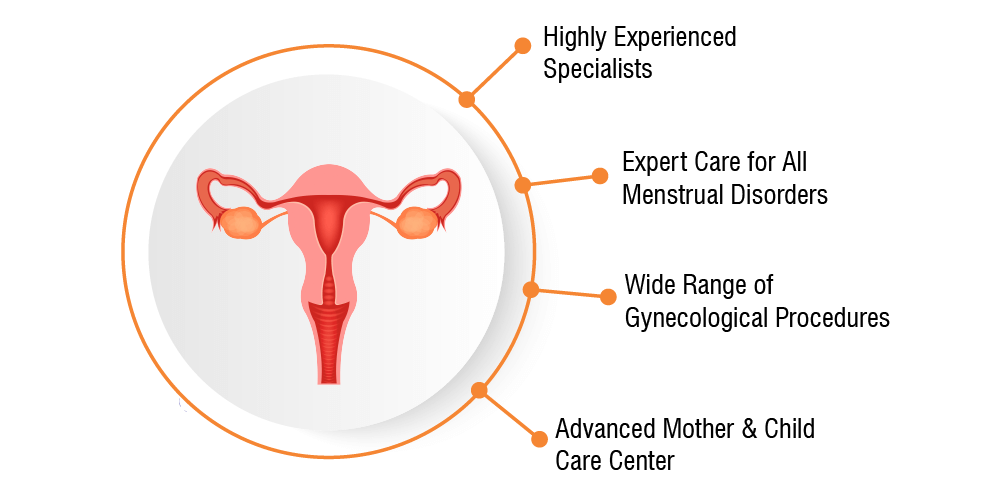 Highly Experienced Specialists

Expert Care for All Menstrual Disorders

Wide Range of Gynecological Procedures

Advanced Mother & Child Care Center